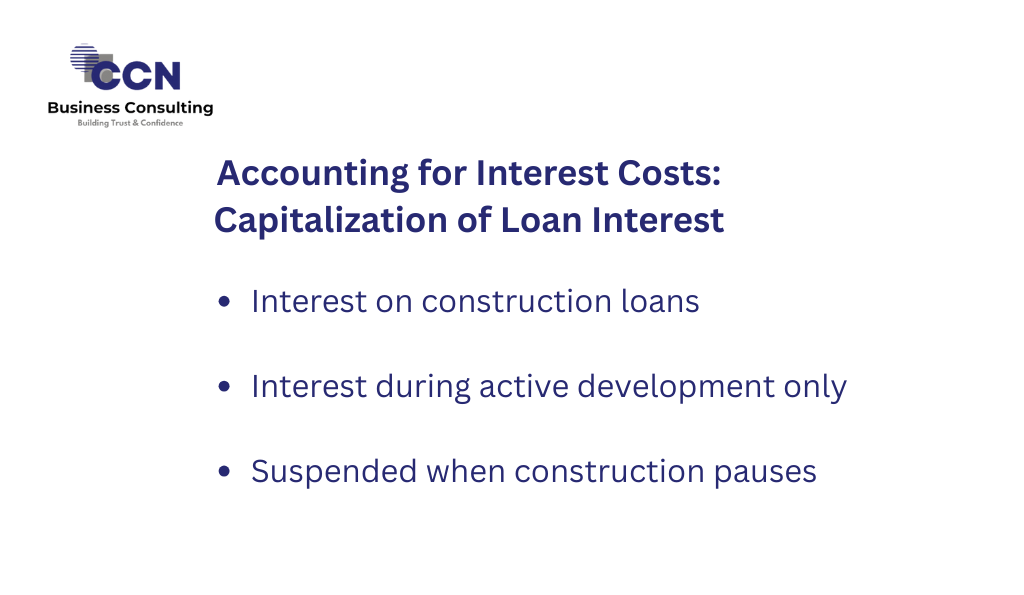 CCN
Business Consulting
Building Trust & Confidence

Accounting for Interest Costs: Capitalization of Loan Interest

- Interest on construction loans
- Interest during active development only
- Suspended when construction pauses